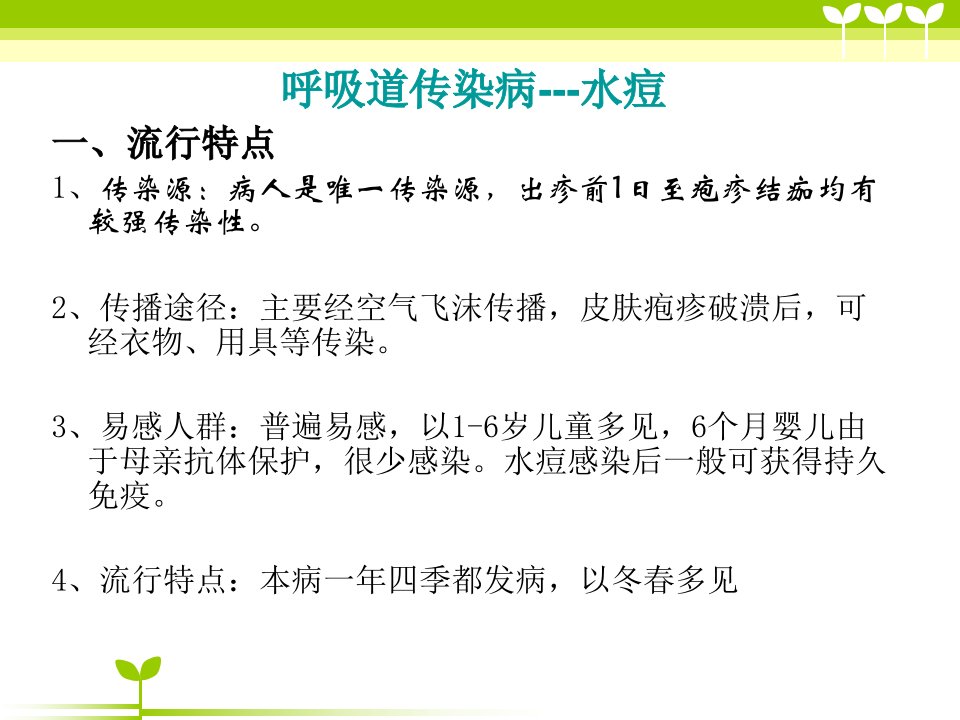 呼吸道传染病---水痘

一、流行特点

1、传染源：病人是唯一传染源，出疹前1日至疱疹结痂均有较强传染性。

2、传播途径：主要经空气飞沫传播，皮肤疱疹破溃后，可经衣物、用具等传染。

3、易感人群：普遍易感，以1-6岁儿童多见，6个月婴儿由于母亲抗体保护，很少感染。水痘感染后一般可获得持久免疫。

4、流行特点：本病一年四季都发病，以冬春多见